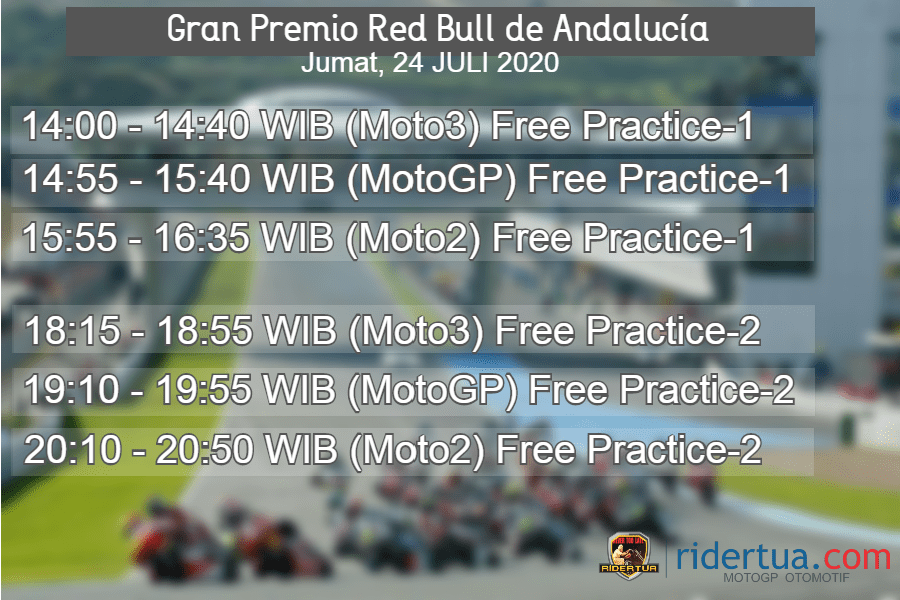 Gran Premio Red Bull de Andalucía
Jumat, 24 JULI 2020

14:00 - 14:40 WIB (Moto3) Free Practice-1
14:55 - 15:40 WIB (MotoGP) Free Practice-1
15:55 - 16:35 WIB (Moto2) Free Practice-1

18:15 - 18:55 WIB (Moto3) Free Practice-2
19:10 - 19:55 WIB (MotoGP) Free Practice-2
20:10 - 20:50 WIB (Moto2) Free Practice-2

RIDERTUA
ridertua.com
MOTOGP OTOMOTIF